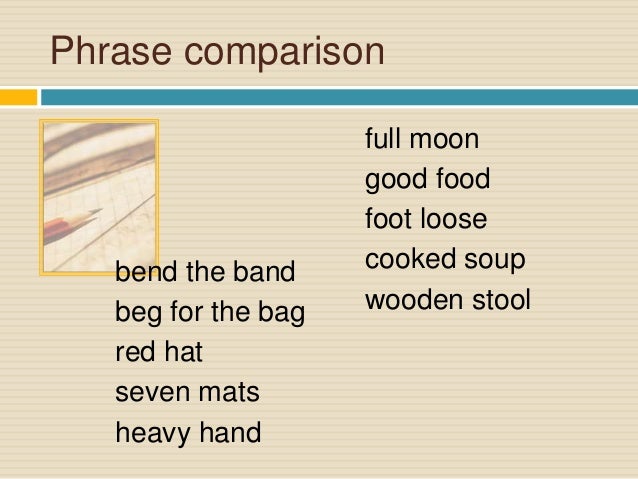 Phrase comparison

bend the band
beg for the bag
red hat
seven mats
heavy hand

full moon
good food
foot loose
cooked soup
wooden stool